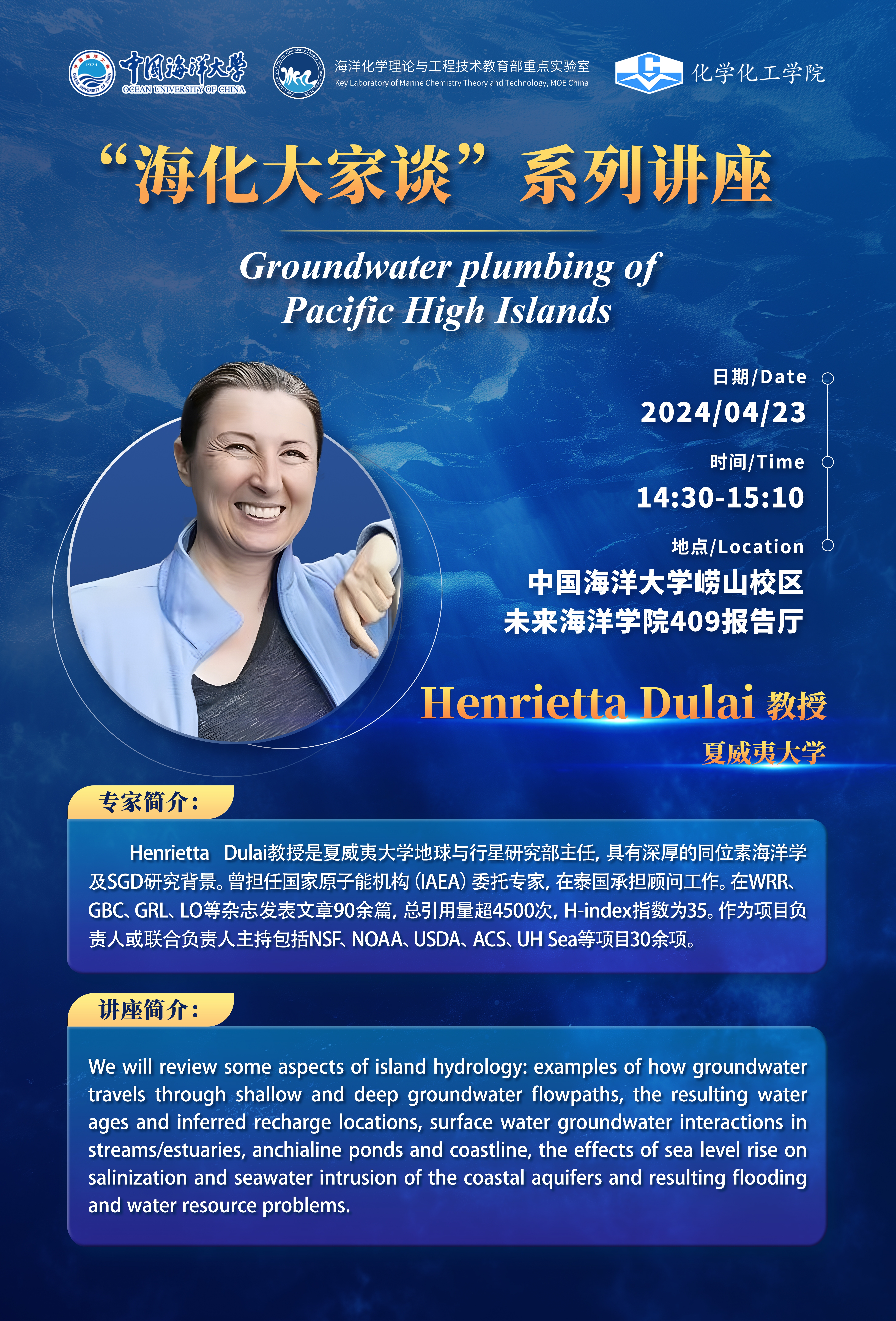 中国海洋大学 OCEAN UNIVERSITY OF CHINA

海洋化学理论与工程技术教育部重点实验室
Key Laboratory of Marine Chemistry Theory and Technology, MOE China

化学化工学院

“海化大家谈”系列讲座

Groundwater plumbing of Pacific High Islands

日期/Date
2024/04/23

时间/Time
14:30-15:10

地点/Location
中国海洋大学崂山校区
未来海洋学院409报告厅

Henrietta Dulai 教授
夏威夷大学

专家简介：

Henrietta Dulai教授是夏威夷大学地球与行星研究部主任，具有深厚的同位素海洋学及SGD研究背景。曾担任国家原子能机构（IAEA）委托专家，在泰国承担顾问工作。在WRR、GBC、GRL、LO等杂志发表文章90余篇，总引用量超4500次，H-index指数为35。作为项目负责人或联合负责人主持包括NSF、NOAA、USDA、ACS、UH Sea等项目30余项。

讲座简介：

We will review some aspects of island hydrology: examples of how groundwater travels through shallow and deep groundwater flowpaths, the resulting water ages and inferred recharge locations, surface water groundwater interactions in streams/estuaries, anchialine ponds and coastline, the effects of sea level rise on salinization and seawater intrusion of the coastal aquifers and resulting flooding and water resource problems.